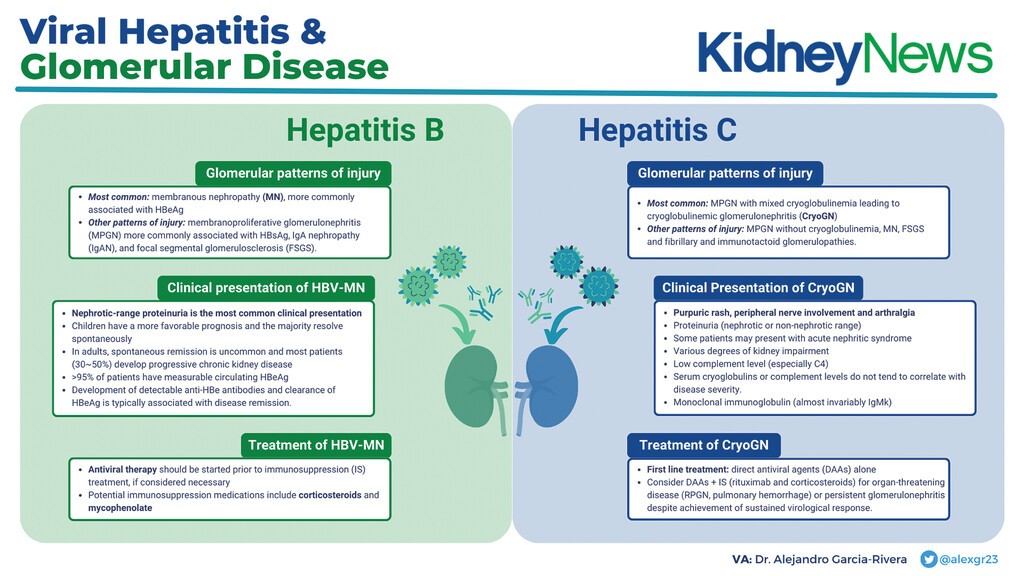 Viral Hepatitis &
Glomerular Disease

KidneyNews

Hepatitis B

Glomerular patterns of injury

- Most common: membranous nephropathy (MN), more commonly associated with HBeAg
- Other patterns of injury: membranoproliferative glomerulonephritis (MPGN) more commonly associated with HBsAg, IgA nephropathy (IgAN), and focal segmental glomerulosclerosis (FSGS).

Clinical presentation of HBV-MN

- Nephrotic-range proteinuria is the most common clinical presentation
- Children have a more favorable prognosis and the majority resolve spontaneously
- In adults, spontaneous remission is uncommon and most patients (30~50%) develop progressive chronic kidney disease
- >95% of patients have measurable circulating HBeAg
- Development of detectable anti-HBe antibodies and clearance of HBeAg is typically associated with disease remission.

Treatment of HBV-MN

- Antiviral therapy should be started prior to immunosuppression (IS) treatment, if considered necessary
- Potential immunosuppression medications include corticosteroids and mycophenolate

Hepatitis C

Glomerular patterns of injury

- Most common: MPGN with mixed cryoglobulinemia leading to cryoglobulinemic glomerulonephritis (CryoGN)
- Other patterns of injury: MPGN without cryoglobulinemia, MN, FSGS and fibrillary and immunotactoid glomerulopathies.

Clinical Presentation of CryoGN

- Purpuric rash, peripheral nerve involvement and arthralgia
- Proteinuria (nephrotic or non-nephrotic range)
- Some patients may present with acute nephritic syndrome
- Various degrees of kidney impairment
- Low complement level (especially C4)
- Serum cryoglobulins or complement levels do not tend to correlate with disease severity.
- Monoclonal immunoglobulin (almost invariably IgMk)

Treatment of CryoGN

- First line treatment: direct antiviral agents (DAAs) alone
- Consider DAAs + IS (rituximab and corticosteroids) for organ-threatening disease (RPGN, pulmonary hemorrhage) or persistent glomerulonephritis despite achievement of sustained virological response.

VA: Dr. Alejandro Garcia-Rivera @alexgr23